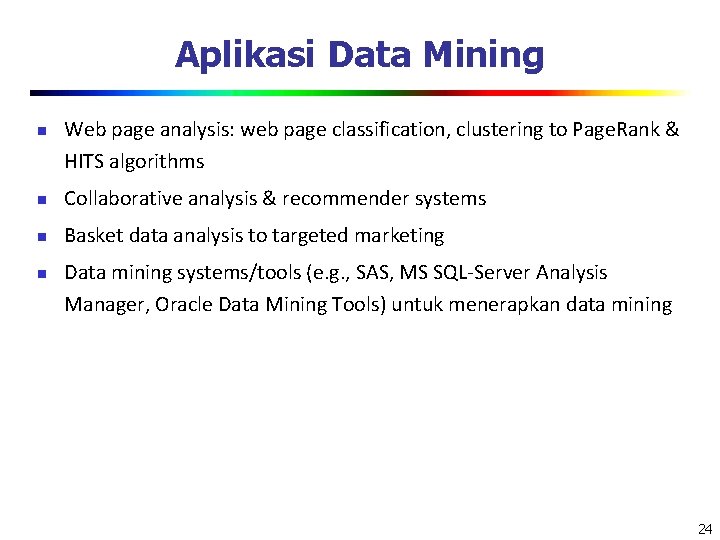 Aplikasi Data Mining

- Web page analysis: web page classification, clustering to PageRank & HITS algorithms
- Collaborative analysis & recommender systems
- Basket data analysis to targeted marketing
- Data mining systems/tools (e.g., SAS, MS SQL-Server Analysis Manager, Oracle Data Mining Tools) untuk menerapkan data mining

24